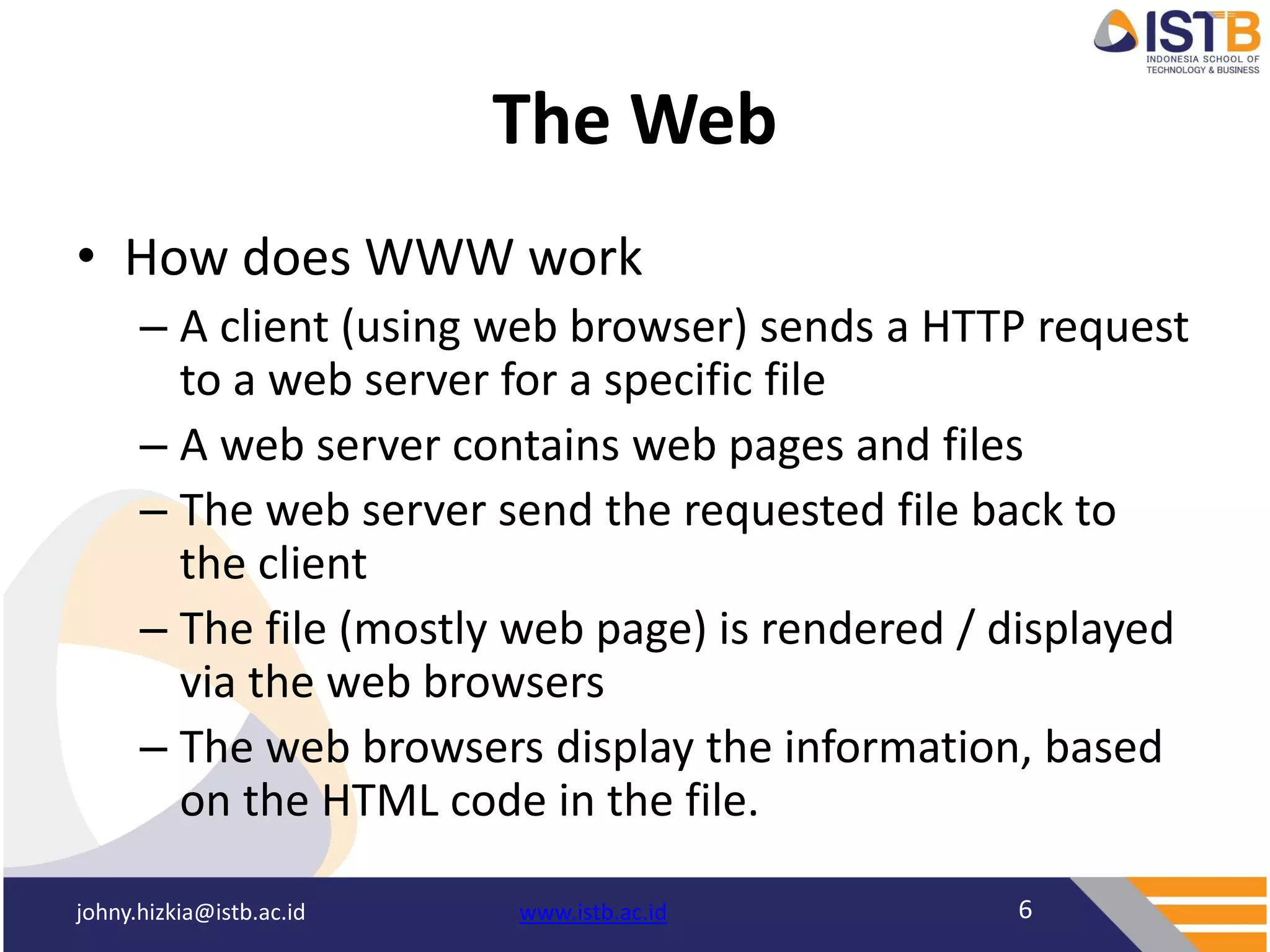 ISTB
INDONESIA SCHOOL OF TECHNOLOGY & BUSINESS

The Web

• How does WWW work
– A client (using web browser) sends a HTTP request to a web server for a specific file
– A web server contains web pages and files
– The web server send the requested file back to the client
– The file (mostly web page) is rendered / displayed via the web browsers
– The web browsers display the information, based on the HTML code in the file.

johny.hizkia@istb.ac.id www.istb.ac.id 6